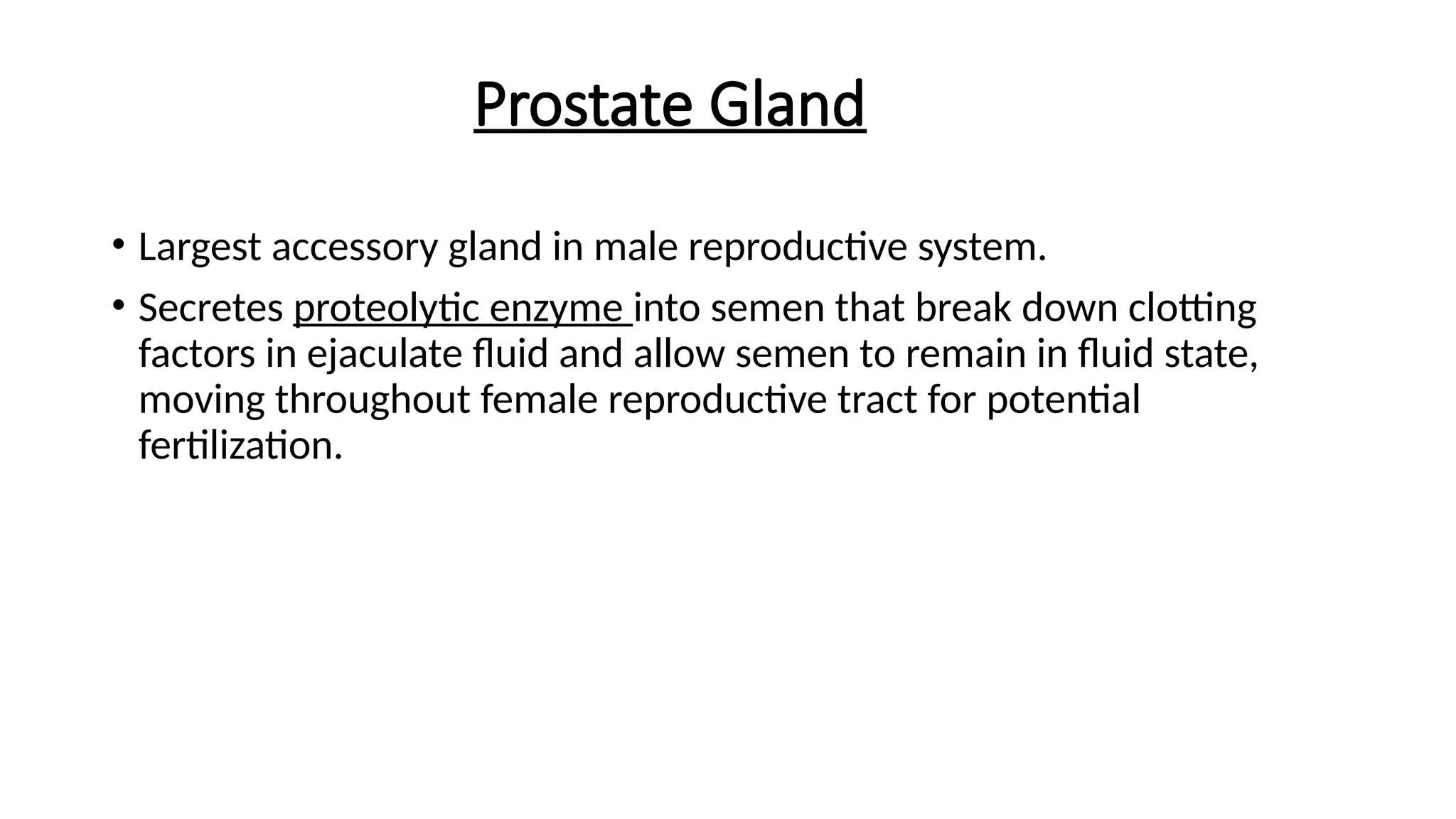 Prostate Gland

• Largest accessory gland in male reproductive system.

• Secretes proteolytic enzyme into semen that break down clotting factors in ejaculate fluid and allow semen to remain in fluid state, moving throughout female reproductive tract for potential fertilization.